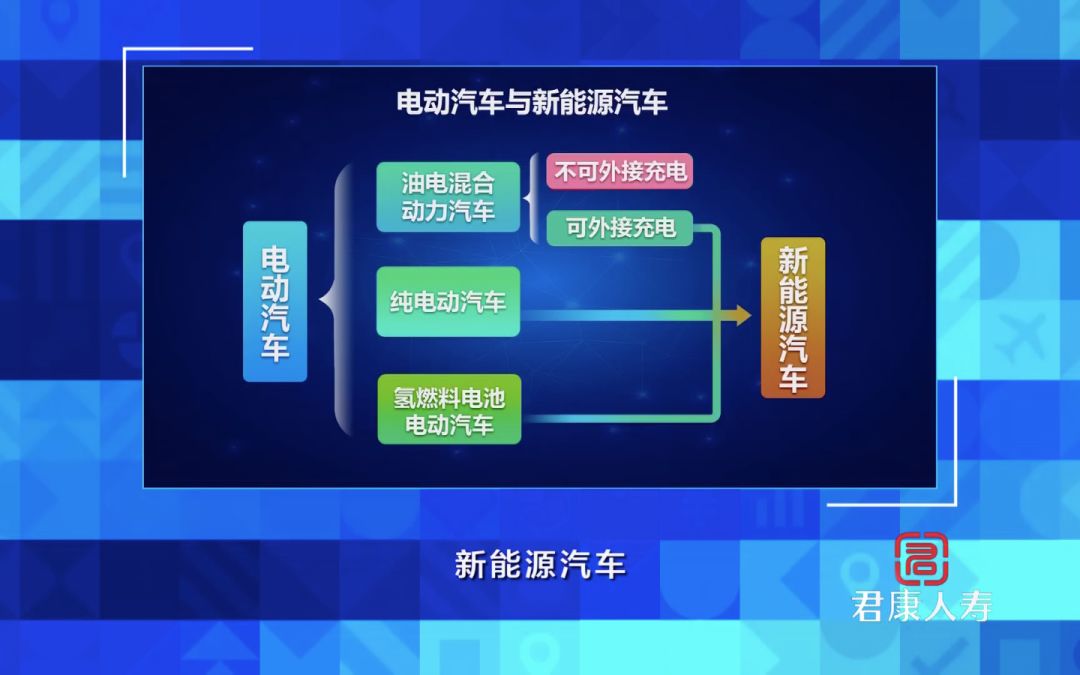 电动汽车与新能源汽车

电动汽车

油电混合动力汽车

不可外接充电

可外接充电

纯电动汽车

氢燃料电池电动汽车

新能源汽车

新能源汽车

君康人寿